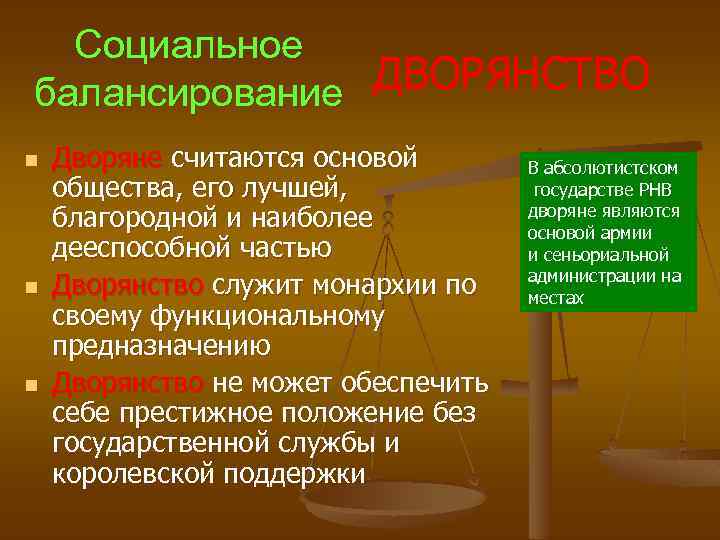 Социальное балансирование

ДВОРЯНСТВО

Дворяне считаются основой общества, его лучшей, благородной и наиболее дееспособной частью

Дворянство служит монархии по своему функциональному предназначению

Дворянство не может обеспечить себе престижное положение без государственной службы и королевской поддержки

В абсолютистском государстве РНВ дворяне являются основой армии и сеньориальной администрации на местах